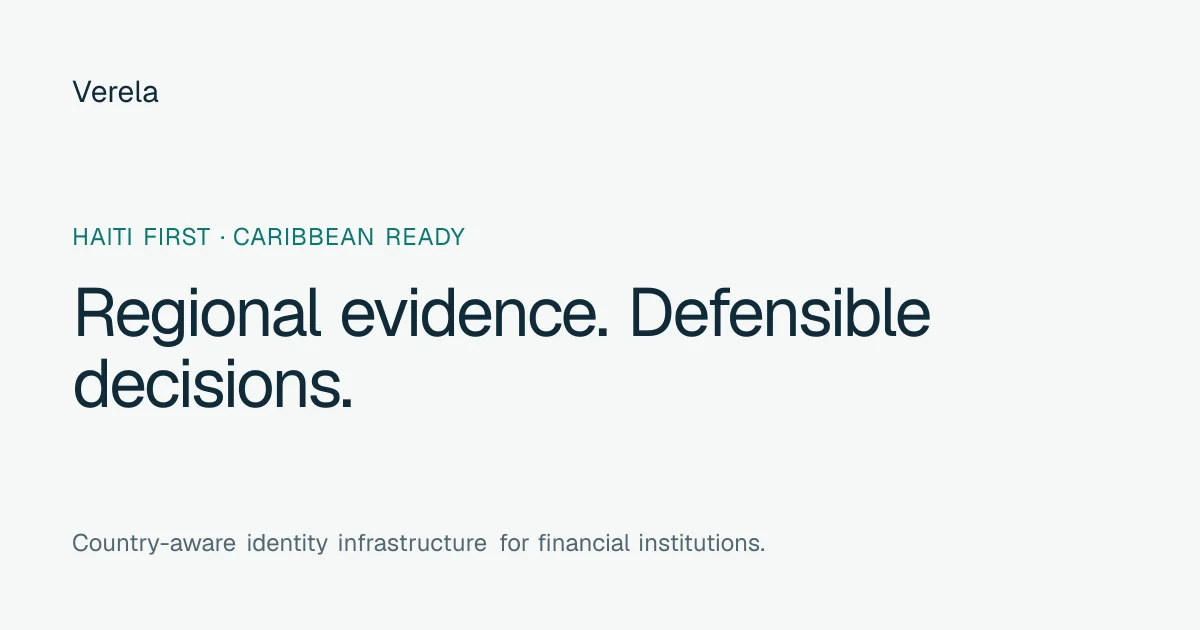 Verela

HAITI FIRST · CARIBBEAN READY

Regional evidence. Defensible decisions.

Country-aware identity infrastructure for financial institutions.